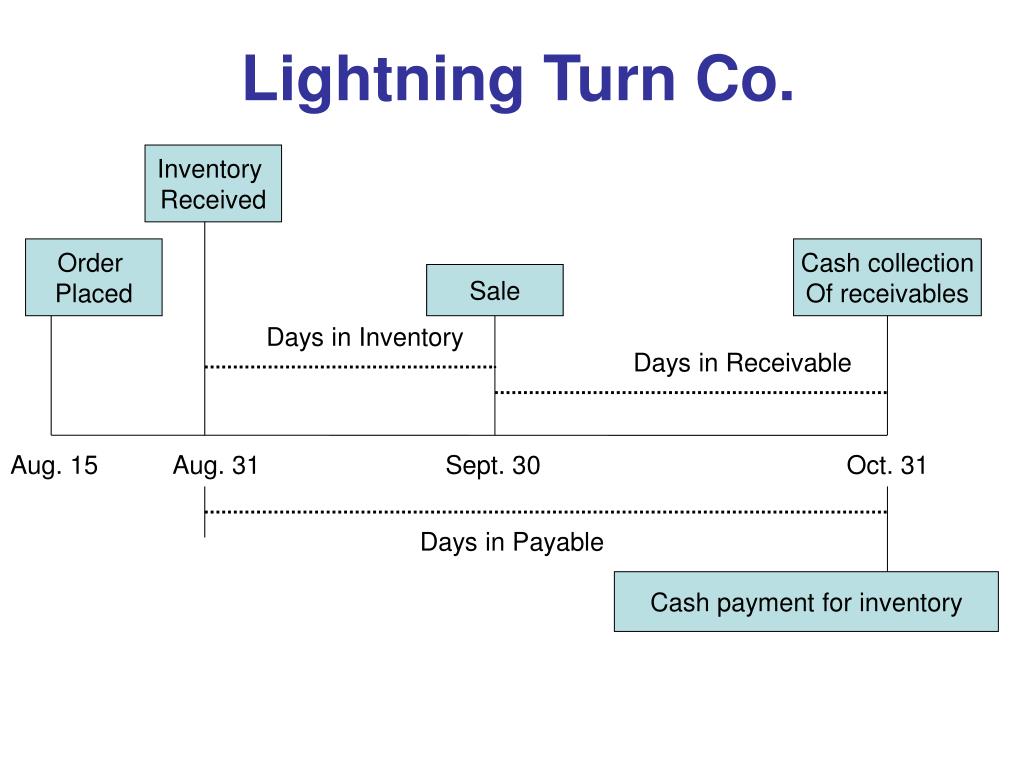 Lightning Turn Co.

Inventory Received

Order Placed

Sale

Cash collection Of receivables

Days in Inventory

Days in Receivable

Aug. 15

Aug. 31

Sept. 30

Oct. 31

Days in Payable

Cash payment for inventory